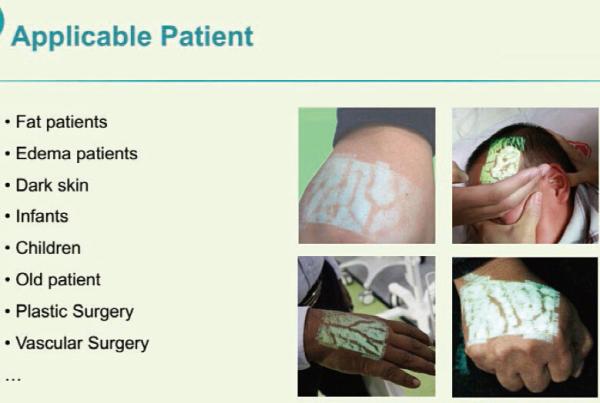 Applicable Patient

• Fat patients
• Edema patients
• Dark skin
• Infants
• Children
• Old patient
• Plastic Surgery
• Vascular Surgery
...